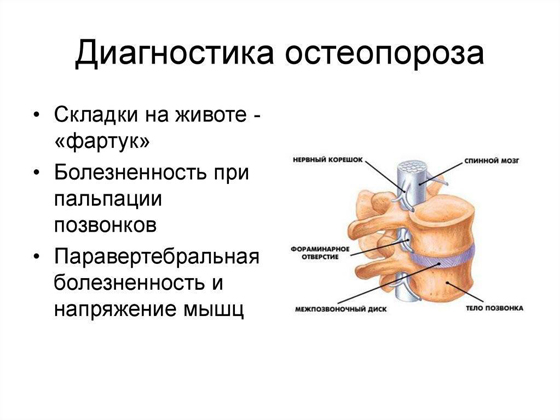 Диагностика остеопороза

• Складки на животе - «фартук»
• Болезненность при пальпации позвонков
• Паравертебральная болезненность и напряжение мышц

НЕРВНЫЙ КОРЕШОК
СПИННОЙ МОЗГ
ФОРАМИНАРНОЕ ОТВЕРСТИЕ
МЕЖПОЗВОНОЧНЫЙ ДИСК
ТЕЛО ПОЗВОНКА